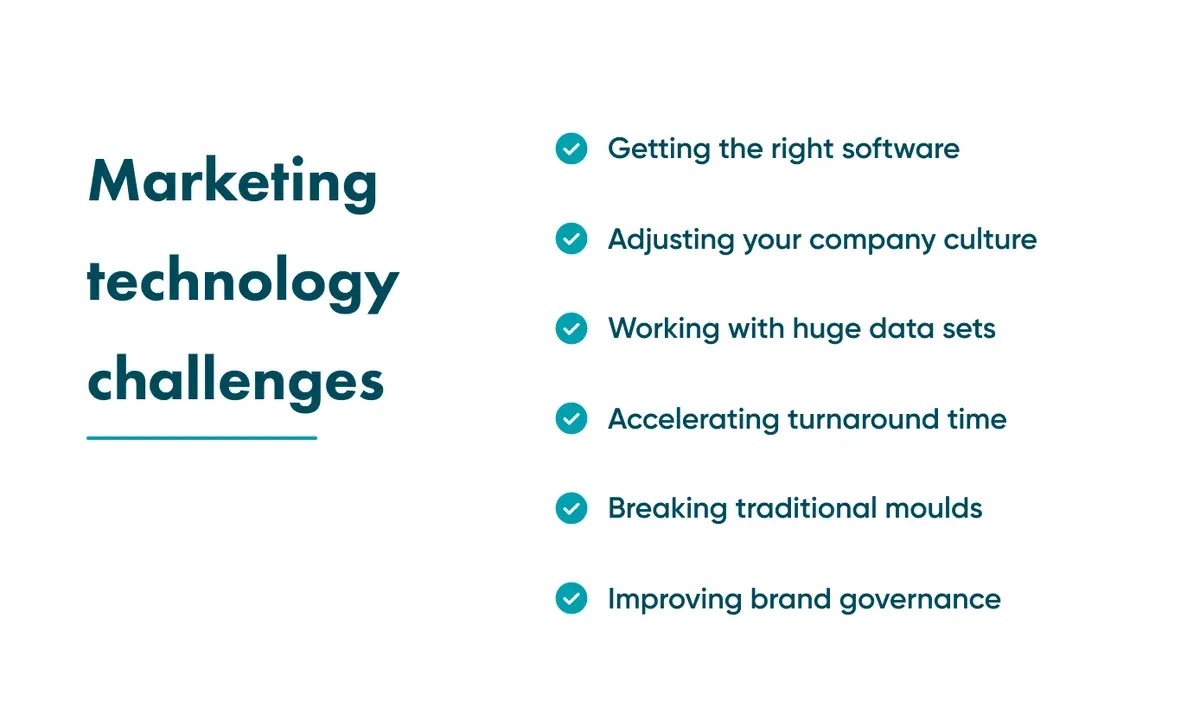 Marketing technology challenges

Getting the right software

Adjusting your company culture

Working with huge data sets

Accelerating turnaround time

Breaking traditional moulds

Improving brand governance